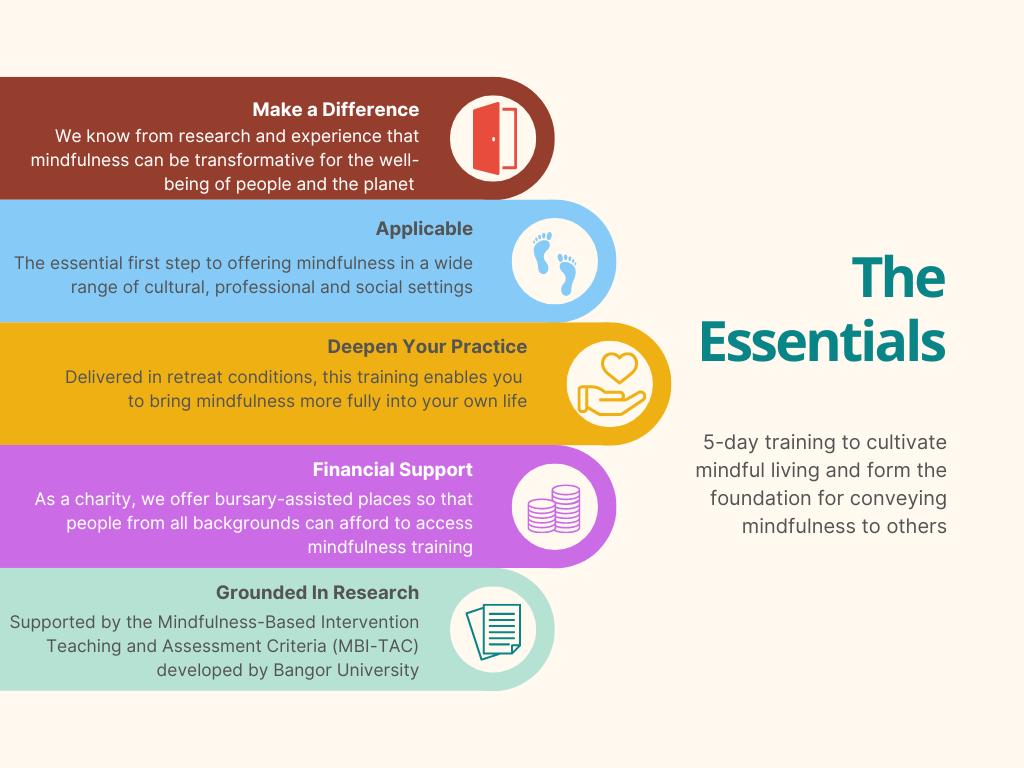 Make a Difference
We know from research and experience that mindfulness can be transformative for the well-being of people and the planet

Applicable
The essential first step to offering mindfulness in a wide range of cultural, professional and social settings

Deepen Your Practice
Delivered in retreat conditions, this training enables you to bring mindfulness more fully into your own life

Financial Support
As a charity, we offer bursary-assisted places so that people from all backgrounds can afford to access mindfulness training

Grounded In Research
Supported by the Mindfulness-Based Intervention Teaching and Assessment Criteria (MBI-TAC) developed by Bangor University

The Essentials

5-day training to cultivate mindful living and form the foundation for conveying mindfulness to others